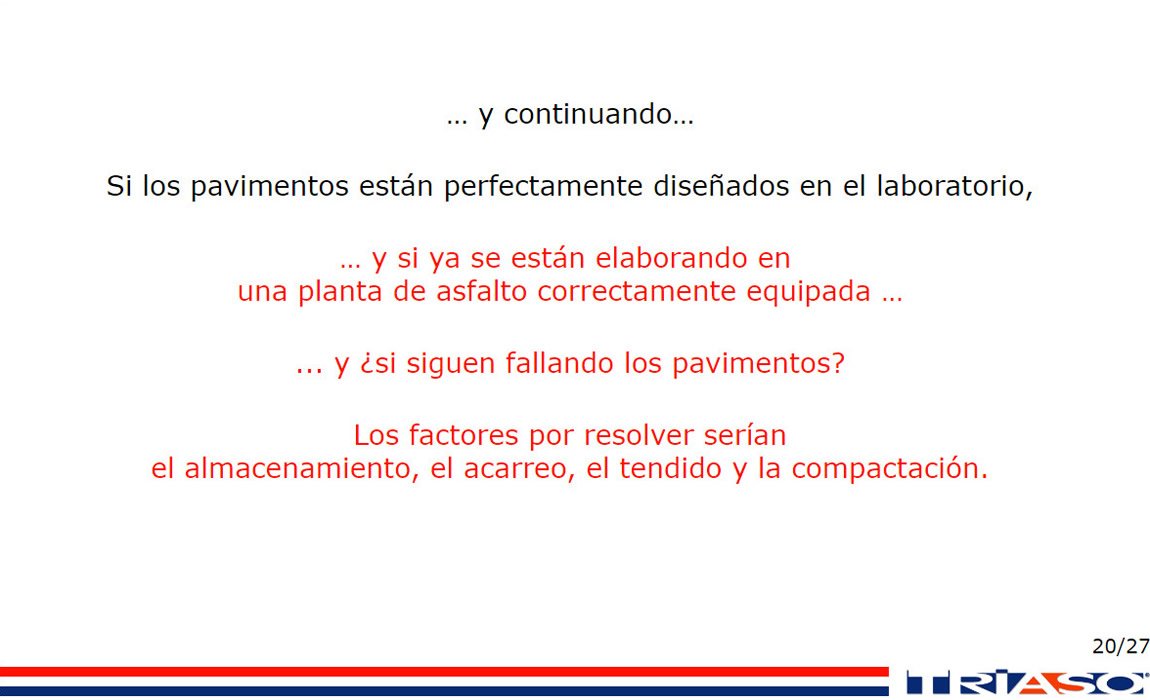 … y continuando…

Si los pavimentos están perfectamente diseñados en el laboratorio,

… y si ya se están elaborando en
una planta de asfalto correctamente equipada …

... y ¿si siguen fallando los pavimentos?

Los factores por resolver serían
el almacenamiento, el acarreo, el tendido y la compactación.

20/27

TRIASO